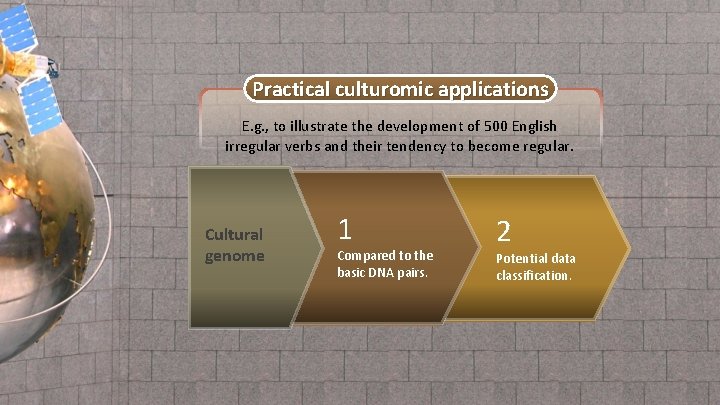 Practical culturomic applications

E.g., to illustrate the development of 500 English irregular verbs and their tendency to become regular.

Cultural genome

1

Compared to the basic DNA pairs.

2

Potential data classification.